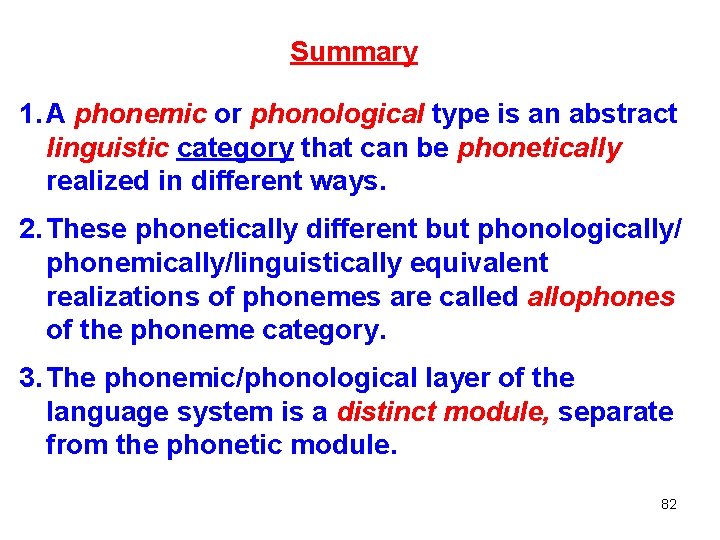 Summary

1. A phonemic or phonological type is an abstract linguistic category that can be phonetically realized in different ways.

2. These phonetically different but phonologically/ phonemically/linguistically equivalent realizations of phonemes are called allophones of the phoneme category.

3. The phonemic/phonological layer of the language system is a distinct module, separate from the phonetic module.

82